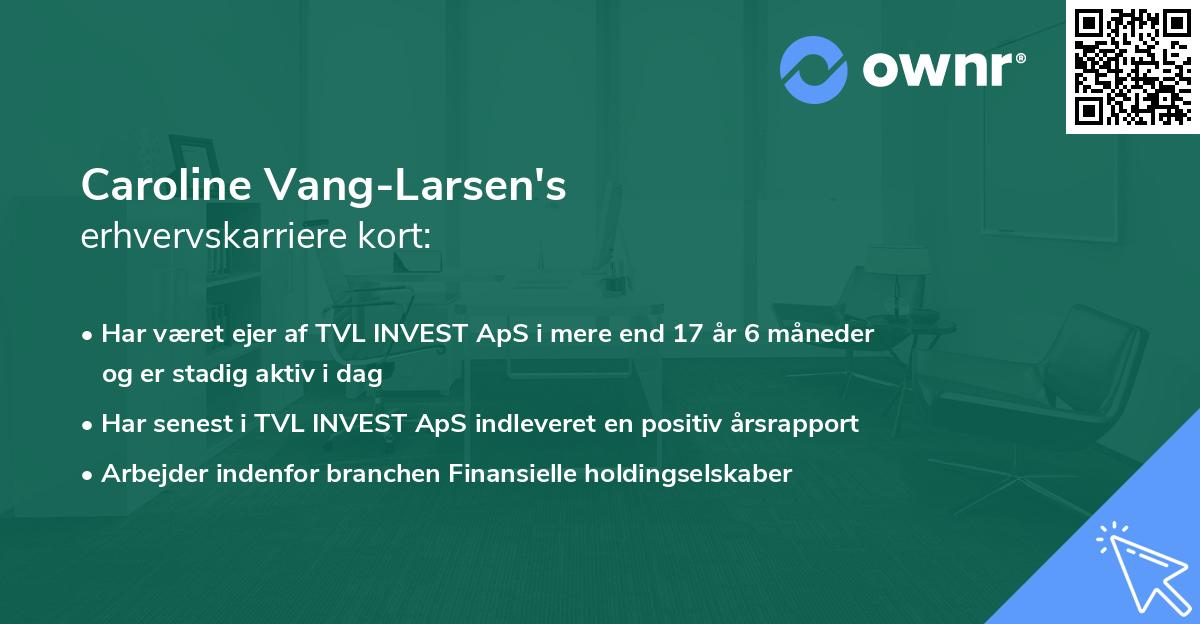 ownr®

Caroline Vang-Larsen's
erhvervskarriere kort:

• Har været ejer af TVL INVEST ApS i mere end 17 år 6 måneder og er stadig aktiv i dag

• Har senest i TVL INVEST ApS indleveret en positiv årsrapport

• Arbejder indenfor branchen Finansielle holdingselskaber